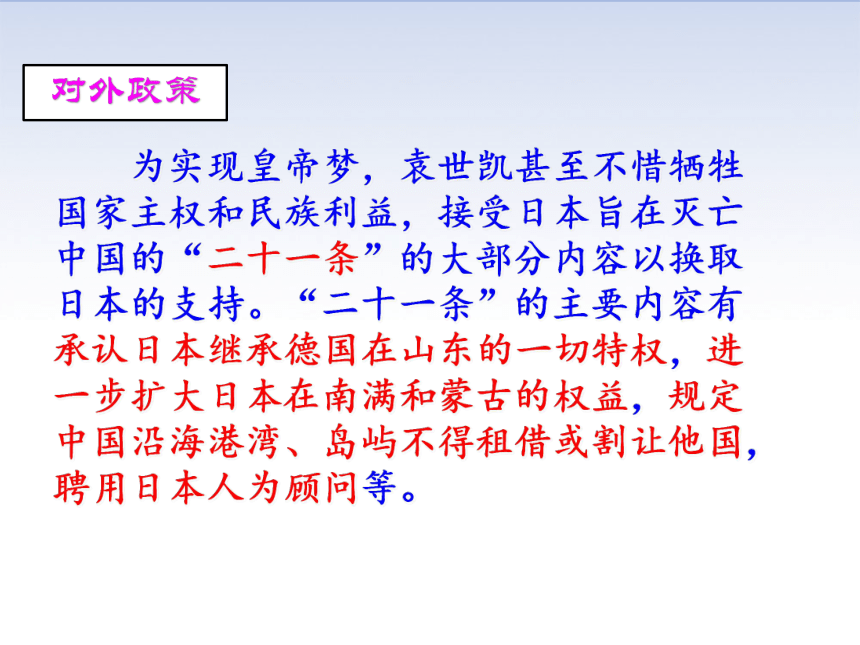 对外政策

为实现皇帝梦，袁世凯甚至不惜牺牲国家主权和民族利益，接受日本旨在灭亡中国的“二十一条”的大部分内容以换取日本的支持。“二十一条”的主要内容有承认日本继承德国在山东的一切特权，进一步扩大日本在南满和蒙古的权益，规定中国沿海港湾、岛屿不得租借或割让他国，聘用日本人为顾问等。